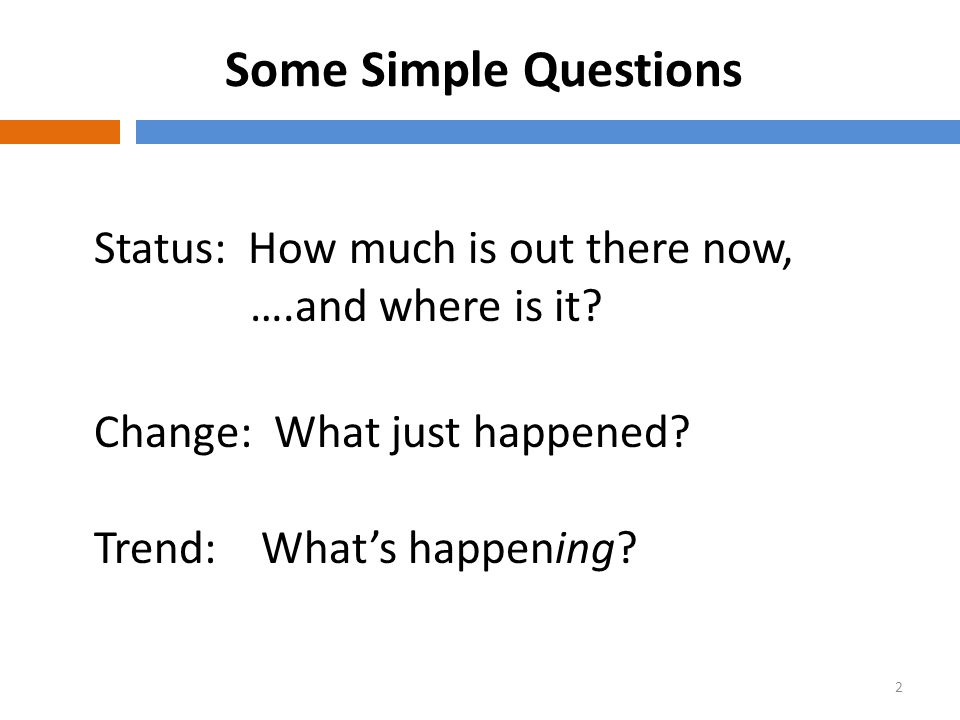 Some Simple Questions

Status: How much is out there now,
….and where is it?

Change: What just happened?

Trend: What's happening?

2